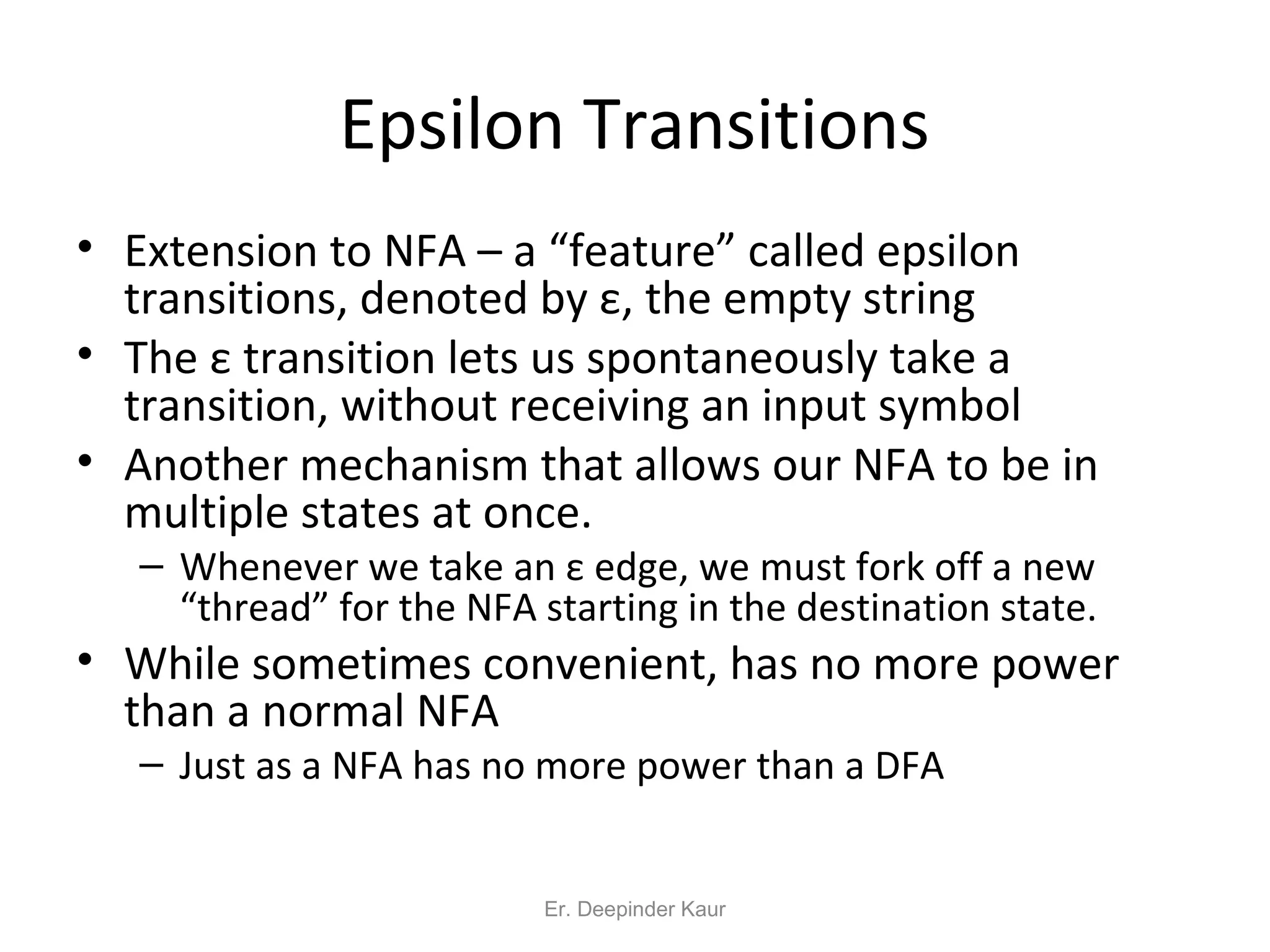 Epsilon Transitions

• Extension to NFA – a “feature” called epsilon transitions, denoted by ε, the empty string
• The ε transition lets us spontaneously take a transition, without receiving an input symbol
• Another mechanism that allows our NFA to be in multiple states at once.
– Whenever we take an ε edge, we must fork off a new “thread” for the NFA starting in the destination state.
• While sometimes convenient, has no more power than a normal NFA
– Just as a NFA has no more power than a DFA

Er. Deepinder Kaur